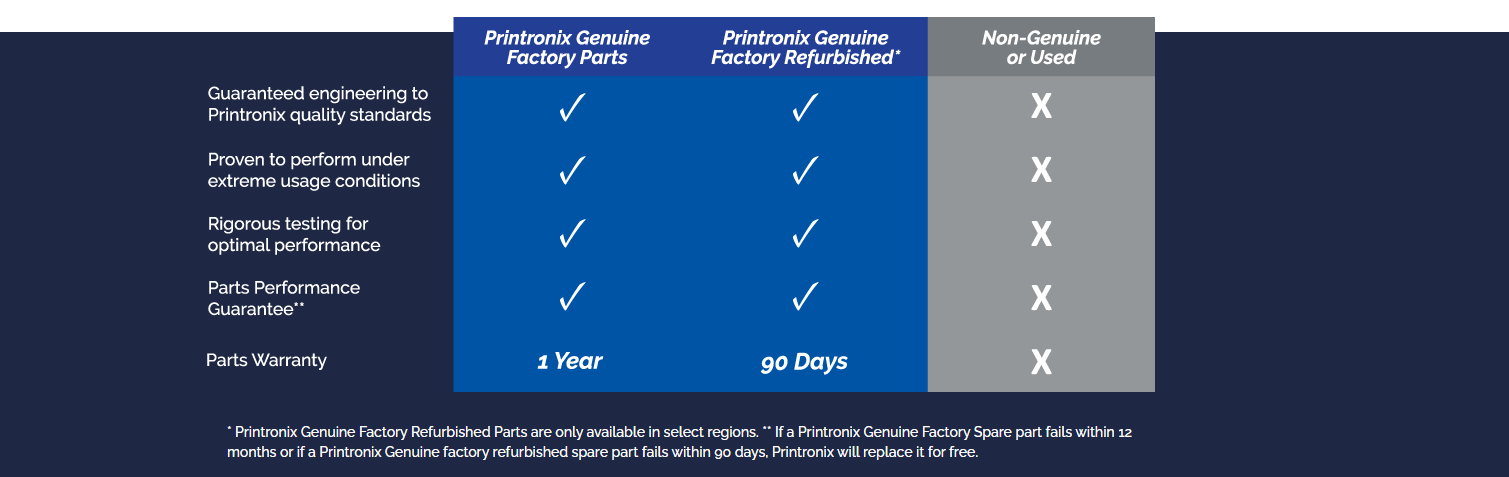 | | Printronix Genuine Factory Parts | Printronix Genuine Factory Refurbished* | Non-Genuine or Used |
|---|---|---|---|
| Guaranteed engineering to Printronix quality standards | ✓ | ✓ | X |
| Proven to perform under extreme usage conditions | ✓ | ✓ | X |
| Rigorous testing for optimal performance | ✓ | ✓ | X |
| Parts Performance Guarantee** | ✓ | ✓ | X |
| Parts Warranty | 1 Year | 90 Days | X |

* Printronix Genuine Factory Refurbished Parts are only available in select regions. ** If a Printronix Genuine Factory Spare part fails within 12 months or if a Printronix Genuine factory refurbished spare part fails within 90 days, Printronix will replace it for free.